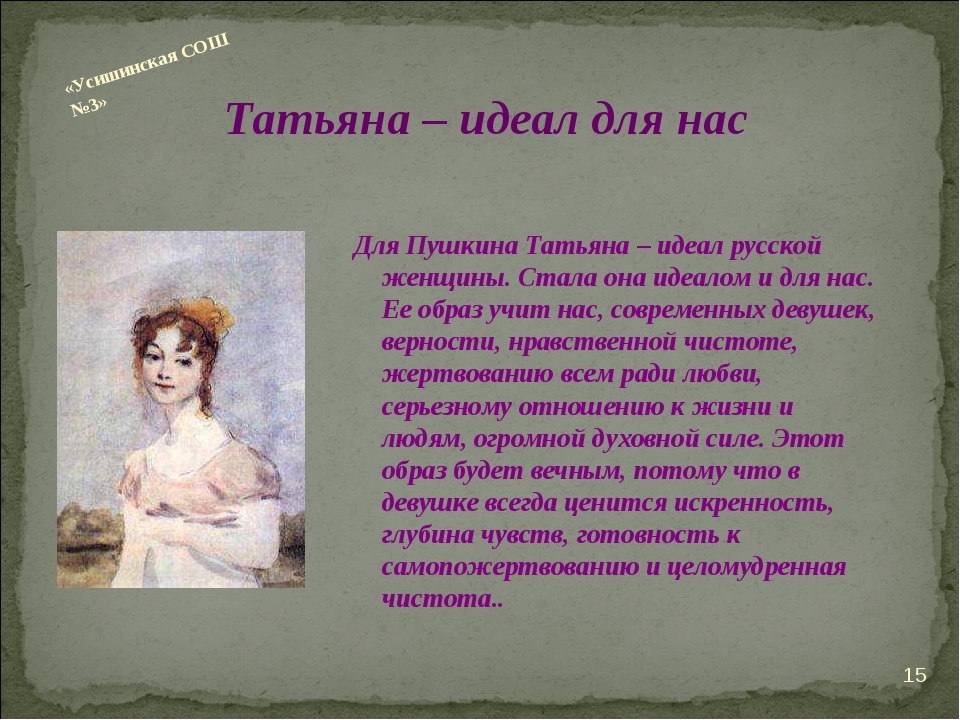 «Усишинская СОШ №3»

Татьяна – идеал для нас

Для Пушкина Татьяна – идеал русской женщины. Стала она идеалом и для нас. Ее образ учит нас, современных девушек, верности, нравственной чистоте, жертвованию всем ради любви, серьезному отношению к жизни и людям, огромной духовной силе. Этот образ будет вечным, потому что в девушке всегда ценится искренность, глубина чувств, готовность к самопожертвованию и целомудренная чистота..

15